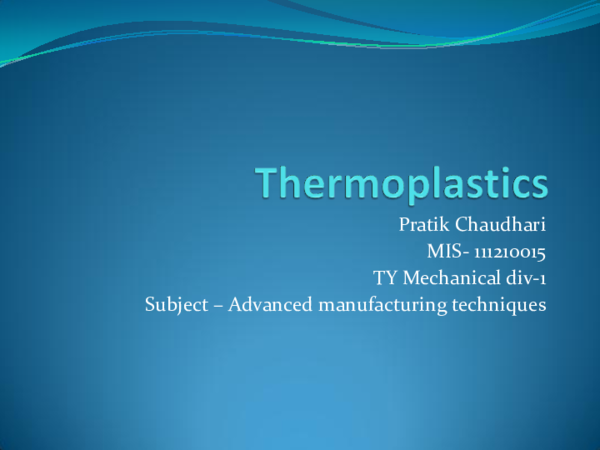 Thermoplastics

Pratik Chaudhari
MIS- 111210015
TY Mechanical div-1
Subject – Advanced manufacturing techniques